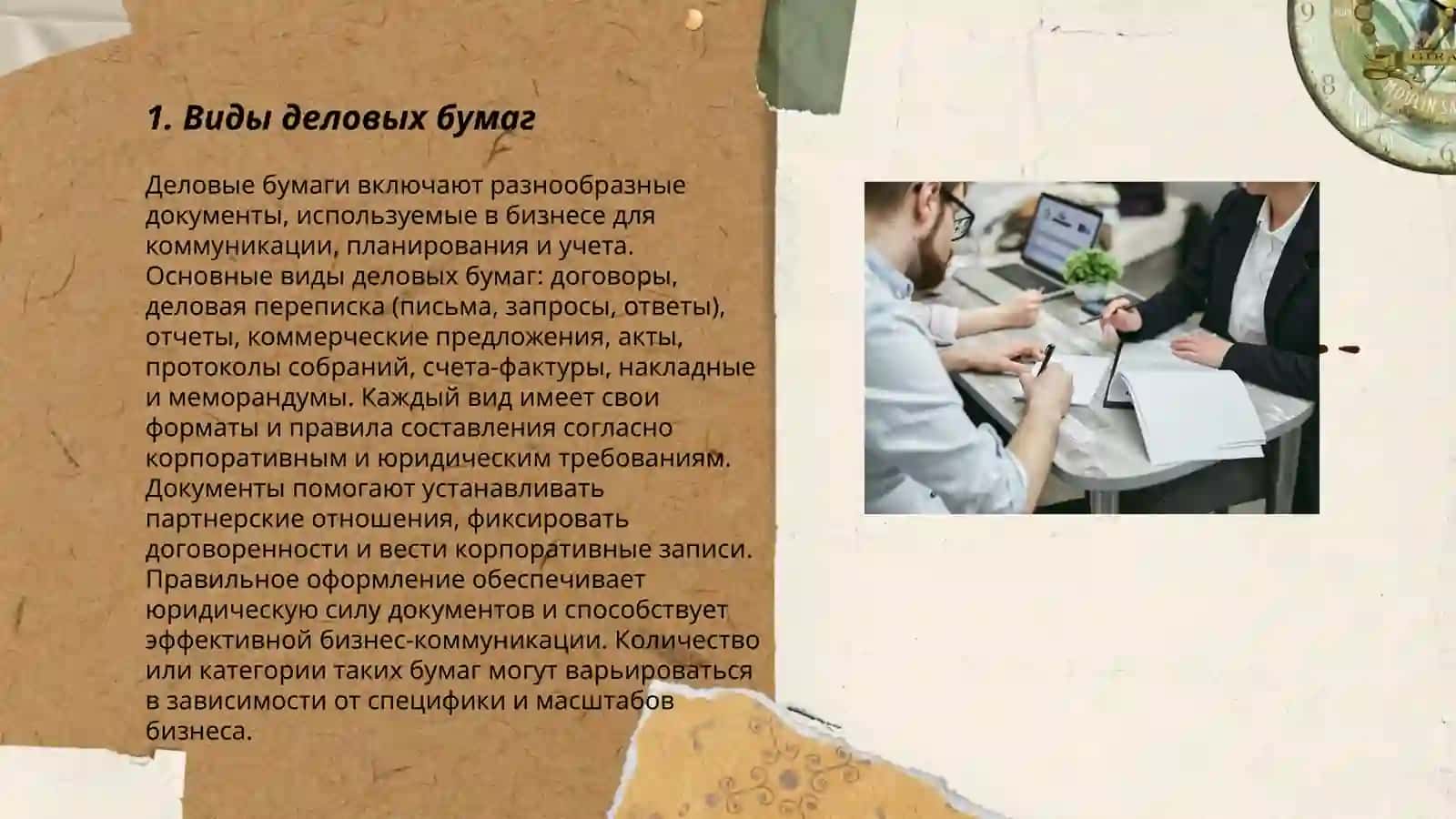 1. Виды деловых бумаг

Деловые бумаги включают разнообразные документы, используемые в бизнесе для коммуникации, планирования и учета. Основные виды деловых бумаг: договоры, деловая переписка (письма, запросы, ответы), отчеты, коммерческие предложения, акты, протоколы собраний, счета-фактуры, накладные и меморандумы. Каждый вид имеет свои форматы и правила составления согласно корпоративным и юридическим требованиям. Документы помогают устанавливать партнерские отношения, фиксировать договоренности и вести корпоративные записи. Правильное оформление обеспечивает юридическую силу документов и способствует эффективной бизнес-коммуникации. Количество или категории таких бумаг могут варьироваться в зависимости от специфики и масштабов бизнеса.